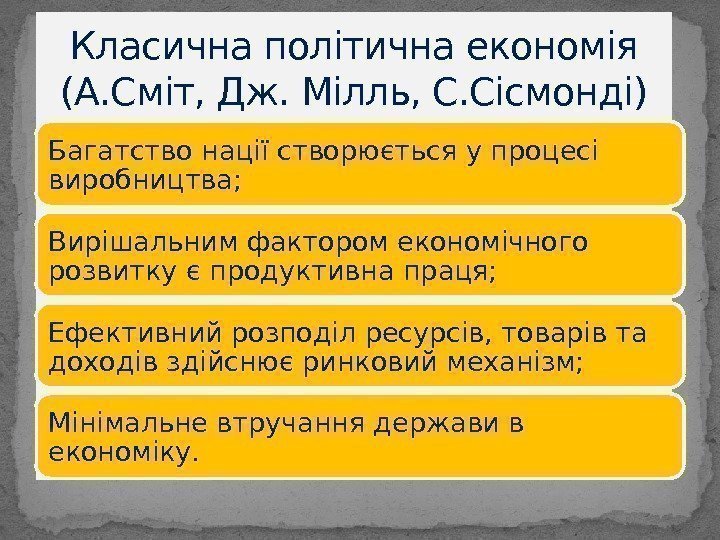 Класична політична економія (А.Сміт, Дж. Мілль, С.Сісмонді)

Багатство нації створюється у процесі виробництва;

Вирішальним фактором економічного розвитку є продуктивна праця;

Ефективний розподіл ресурсів, товарів та доходів здійснює ринковий механізм;

Мінімальне втручання держави в економіку.